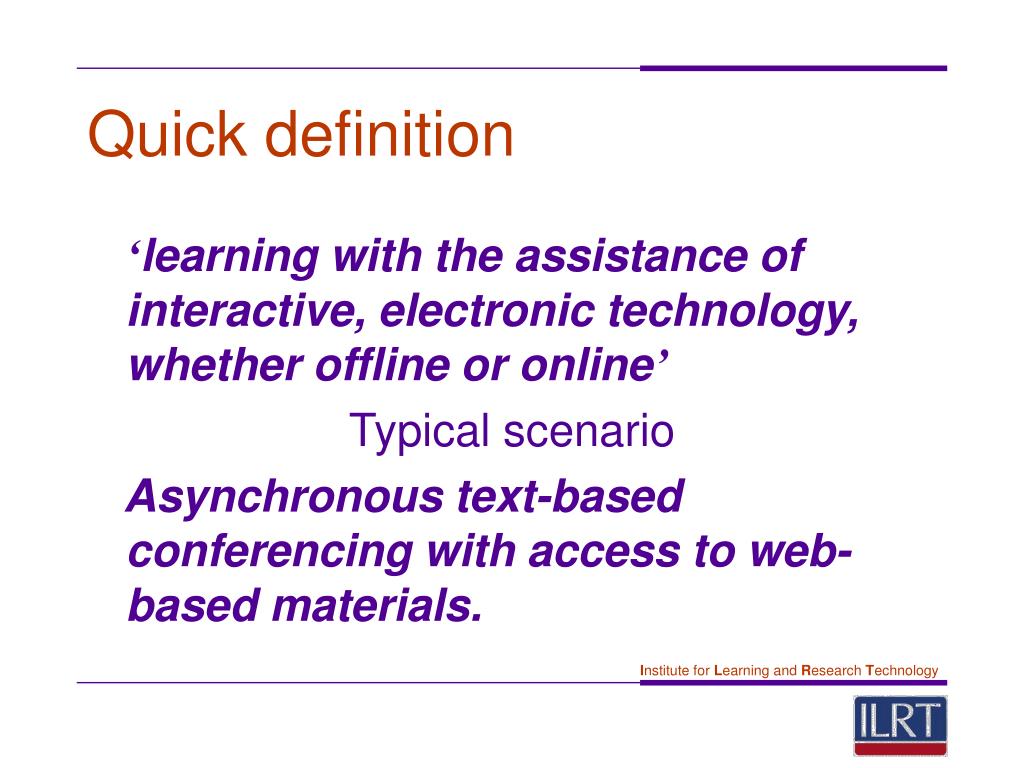 Quick definition

‘learning with the assistance of interactive, electronic technology, whether offline or online’

Typical scenario

Asynchronous text-based conferencing with access to web-based materials.

Institute for Learning and Research Technology

ILRT